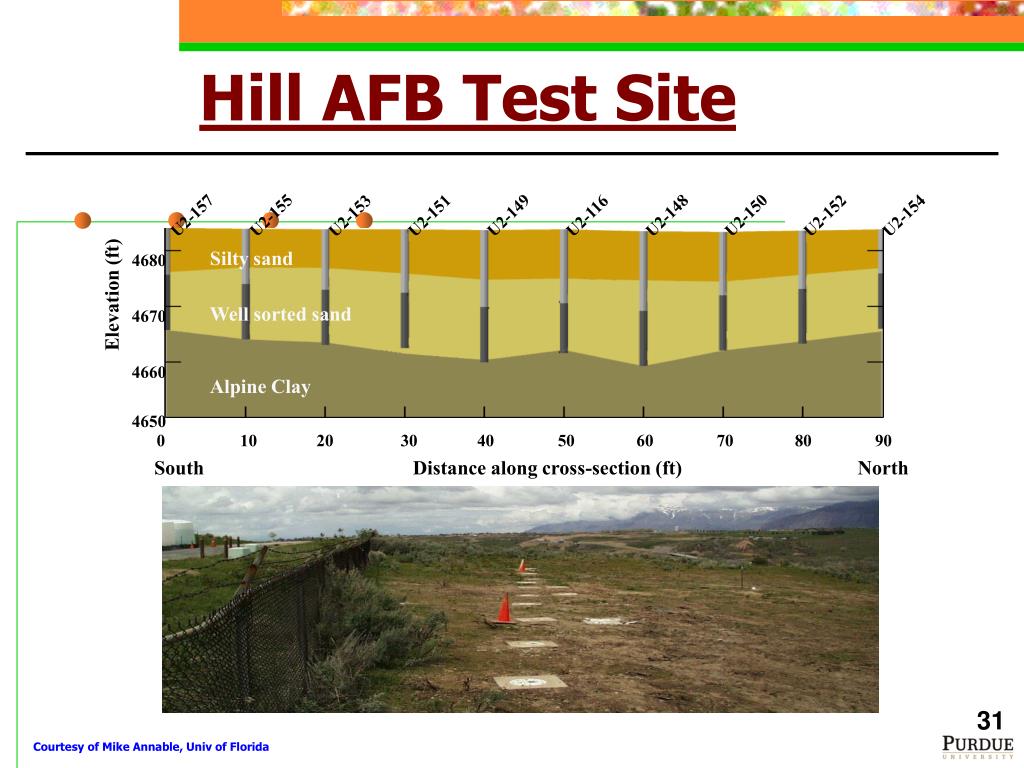 Hill AFB Test Site

U2-157 U2-155 U2-153 U2-151 U2-149 U2-116 U2-148 U2-150 U2-152 U2-154

Elevation (ft)

4680
4670
4660
4650

Silty sand

Well sorted sand

Alpine Clay

0 10 20 30 40 50 60 70 80 90

South

Distance along cross-section (ft)

North

31

Courtesy of Mike Annable, Univ of Florida

PURDUE
UNIVERSITY